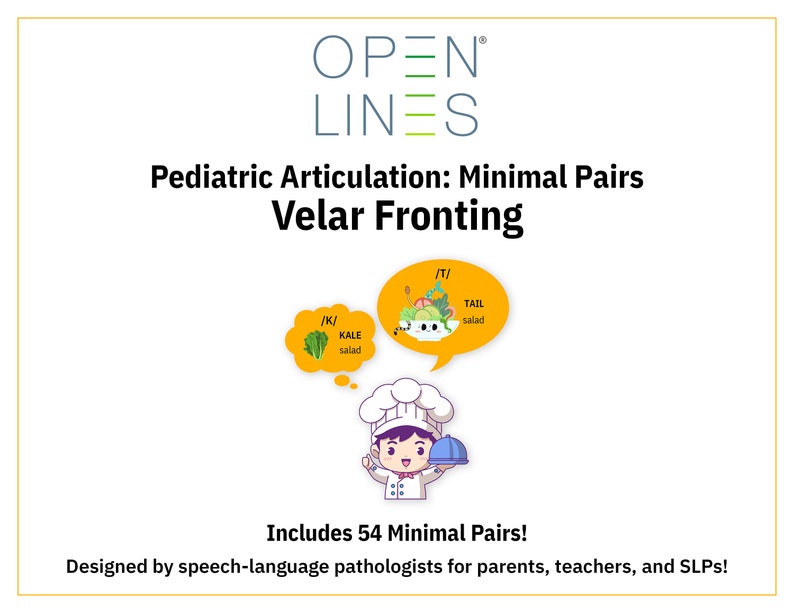 OPEN®
LINES

Pediatric Articulation: Minimal Pairs
Velar Fronting

/K/
KALE
salad

/T/
TAIL
salad

Includes 54 Minimal Pairs!

Designed by speech-language pathologists for parents, teachers, and SLPs!